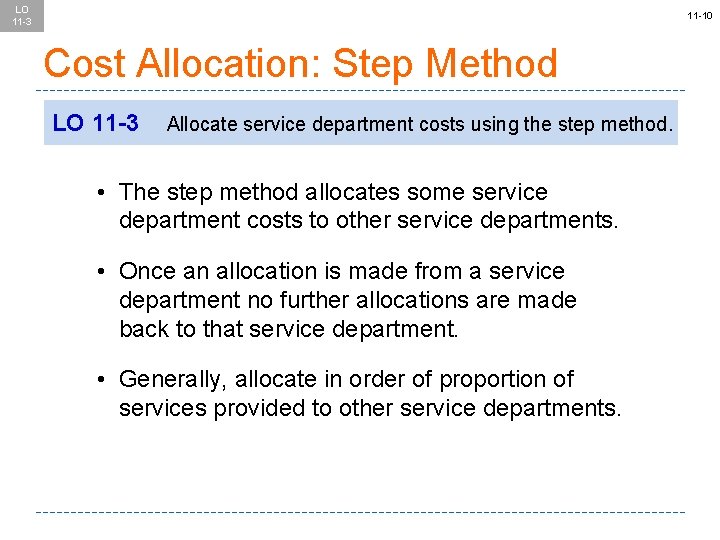 LO 11-3

11-10

Cost Allocation: Step Method

LO 11-3 Allocate service department costs using the step method.

• The step method allocates some service department costs to other service departments.

• Once an allocation is made from a service department no further allocations are made back to that service department.

• Generally, allocate in order of proportion of services provided to other service departments.